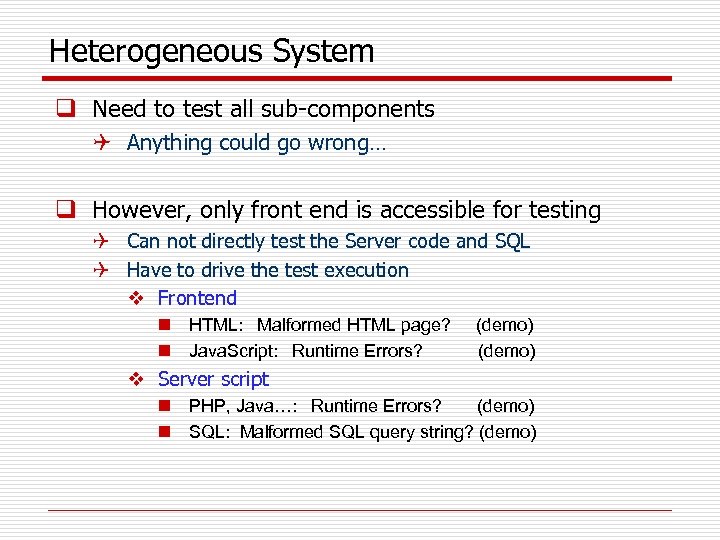 Heterogeneous System

Need to test all sub-components

Anything could go wrong…

However, only front end is accessible for testing

Can not directly test the Server code and SQL

Have to drive the test execution

Frontend

HTML: Malformed HTML page? (demo)

JavaScript: Runtime Errors? (demo)

Server script

PHP, Java…: Runtime Errors? (demo)

SQL: Malformed SQL query string? (demo)